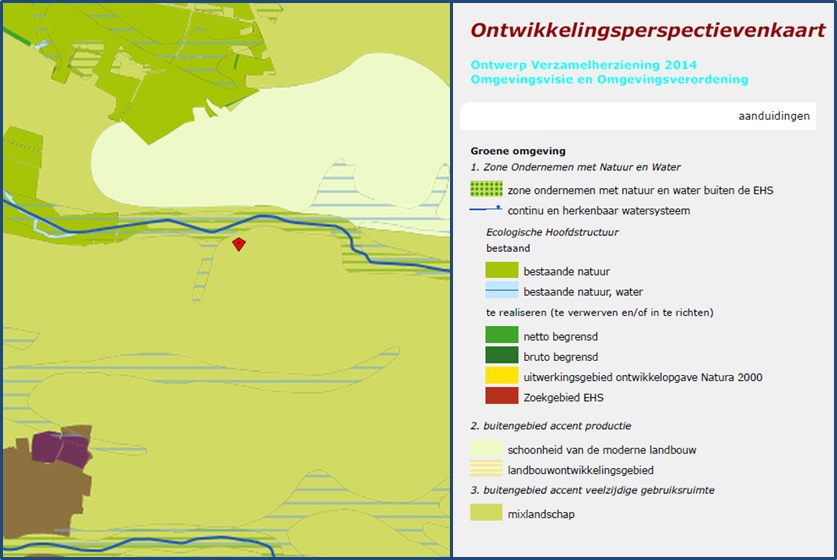 Ontwikkelingsperspectievenkaart

Ontwerp Verzamelherziening 2014
Omgevingsvisie en Omgevingsverordening

aanduidingen

Groene omgeving
1. Zone Ondernemen met Natuur en Water
zone ondernemen met natuur en water buiten de EHS
continu en herkenbaar watersysteem
Ecologische Hoofdstructuur
bestaand
bestaande natuur
bestaande natuur, water
te realiseren (te verwerven en/of in te richten)
netto begrensd
bruto begrensd
uitwerkingsgebied ontwikkelopgave Natura 2000
Zoekgebied EHS
2. buitengebied accent productie
schoonheid van de moderne landbouw
landbouwontwikkelingsgebied
3. buitengebied accent veelzijdige gebruiksruimte
mixlandschap